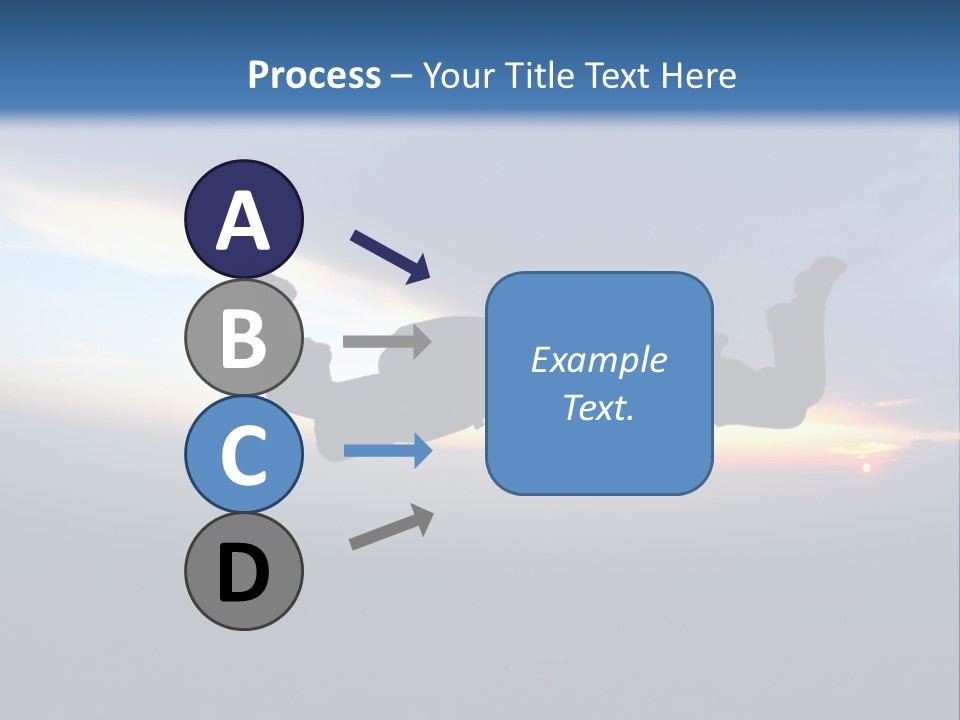 Process – Your Title Text Here

A

B

C

D

Example Text.